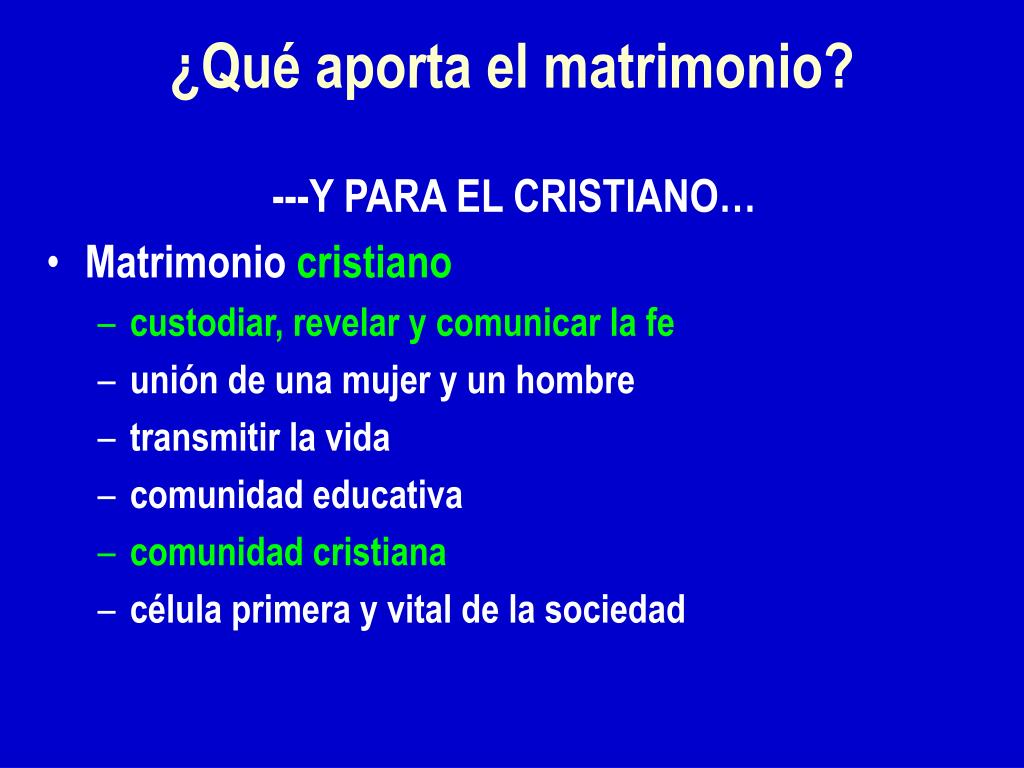 ¿Qué aporta el matrimonio?

---Y PARA EL CRISTIANO…

• Matrimonio cristiano
– custodiar, revelar y comunicar la fe
– unión de una mujer y un hombre
– transmitir la vida
– comunidad educativa
– comunidad cristiana
– célula primera y vital de la sociedad